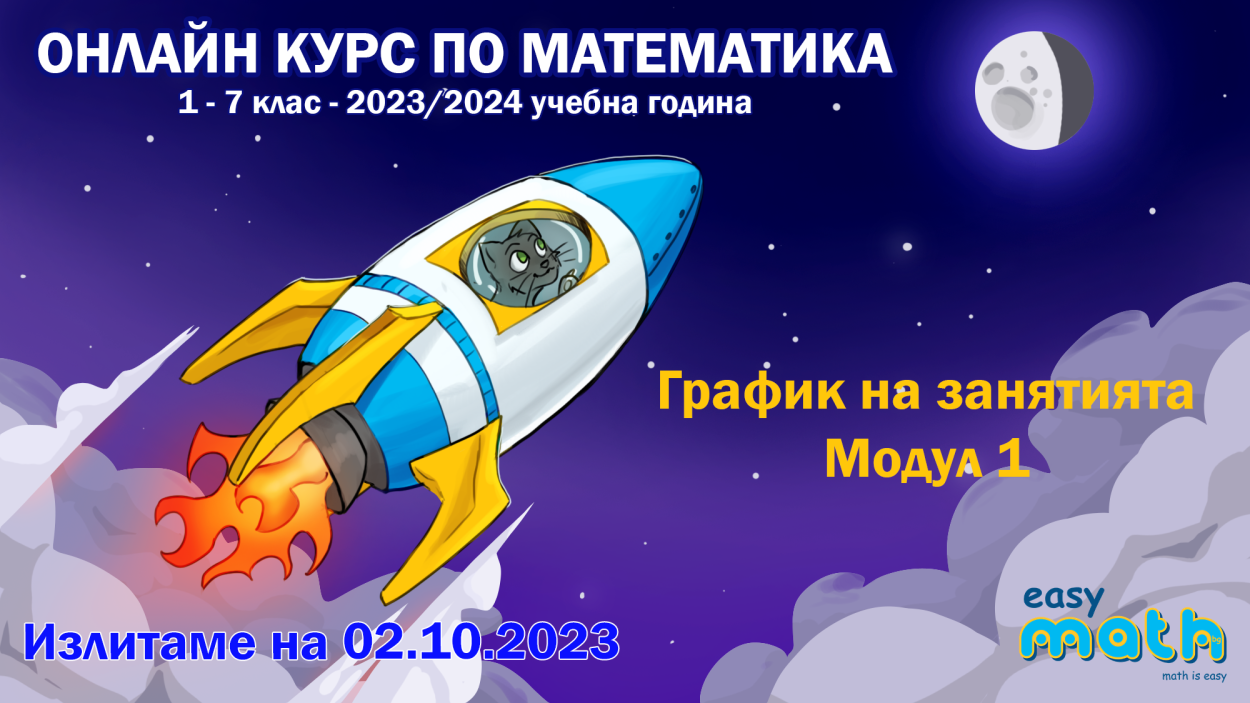 ОНЛАЙН КУРС ПО МАТЕМАТИКА
1 - 7 клас - 2023/2024 учебна година

График на занятията
Модул 1

Излитаме на 02.10.2023

easy
math
math is easy